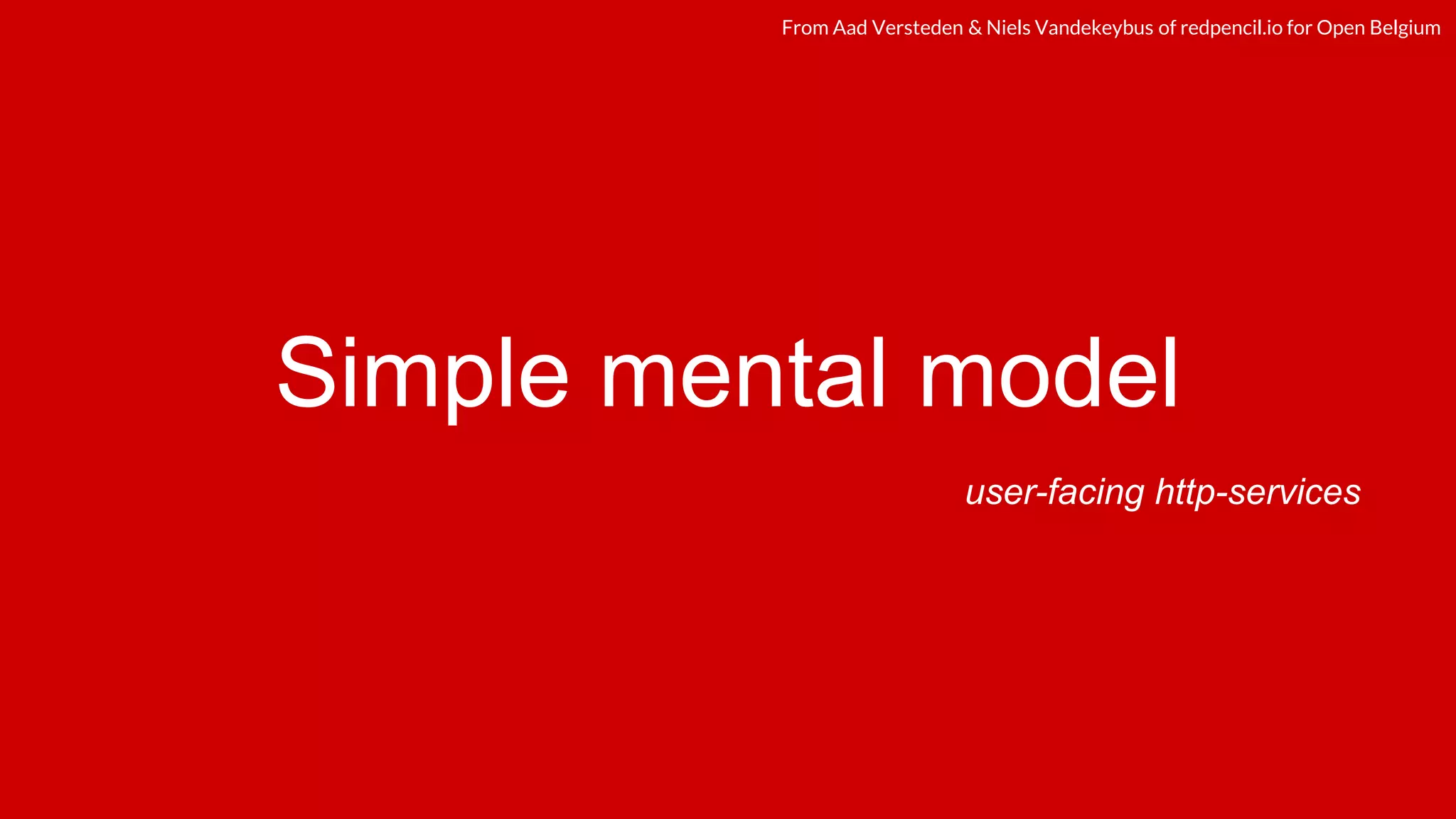 From Aad Versteden & Niels Vandekeybus of redpencil.io for Open Belgium

Simple mental model

user-facing http-services